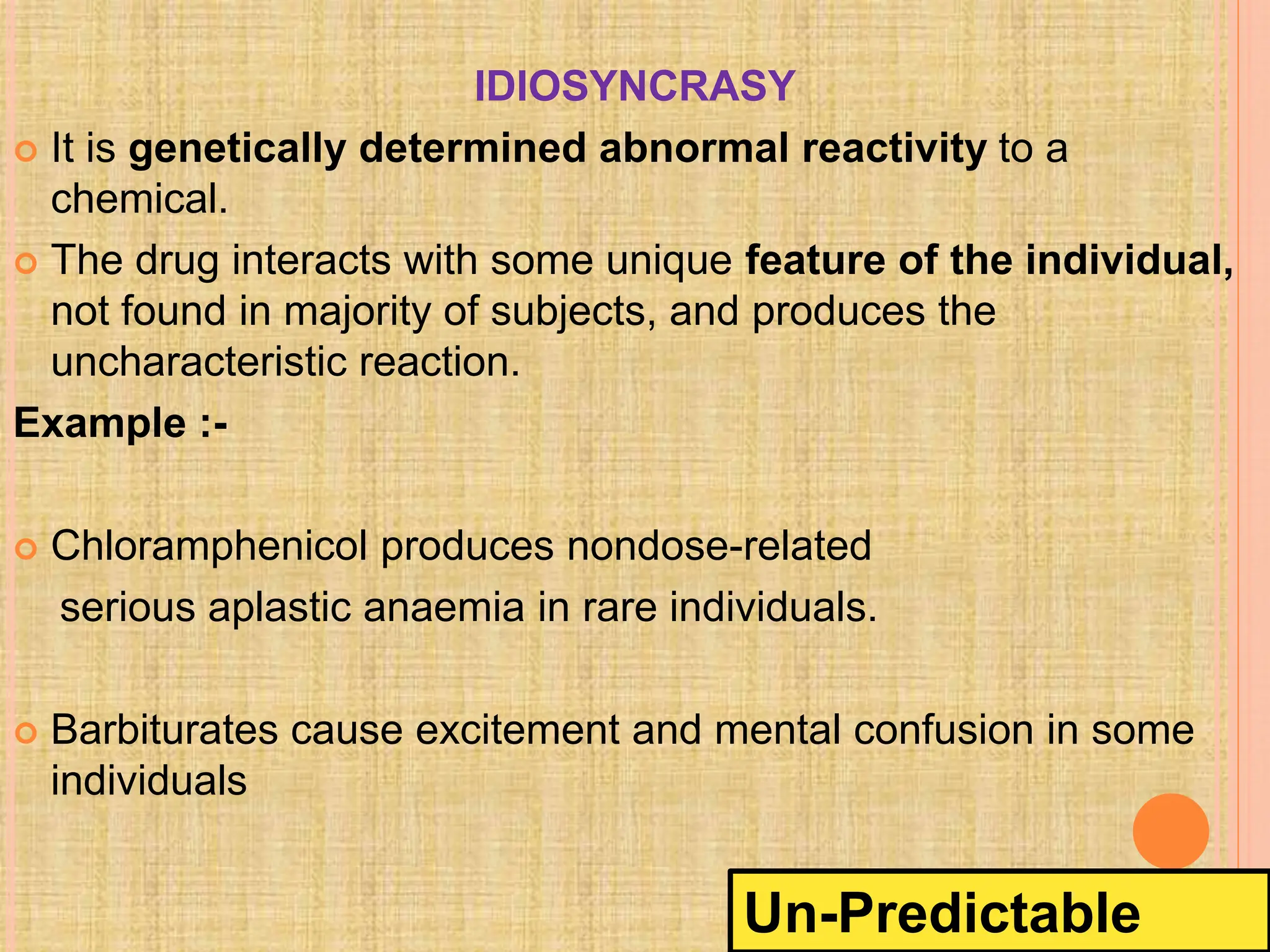 IDIOSYNCRASY

It is genetically determined abnormal reactivity to a chemical.

The drug interacts with some unique feature of the individual, not found in majority of subjects, and produces the uncharacteristic reaction.

Example :-

Chloramphenicol produces nondose-related serious aplastic anaemia in rare individuals.

Barbiturates cause excitement and mental confusion in some individuals

Un-Predictable